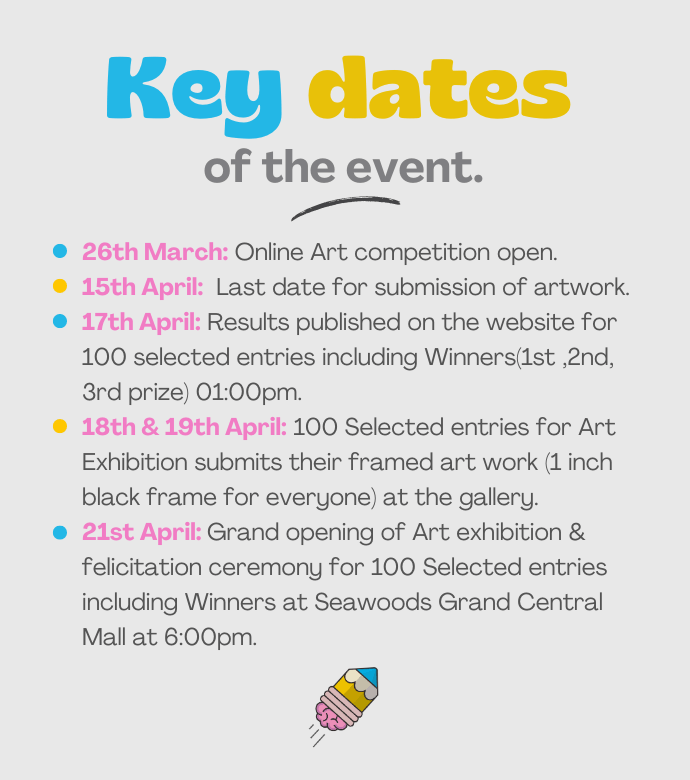 Key dates
of the event.

- 26th March: Online Art competition open.
- 15th April: Last date for submission of artwork.
- 17th April: Results published on the website for 100 selected entries including Winners(1st ,2nd, 3rd prize) 01:00pm.
- 18th & 19th April: 100 Selected entries for Art Exhibition submits their framed art work (1 inch black frame for everyone) at the gallery.
- 21st April: Grand opening of Art exhibition & felicitation ceremony for 100 Selected entries including Winners at Seawoods Grand Central Mall at 6:00pm.